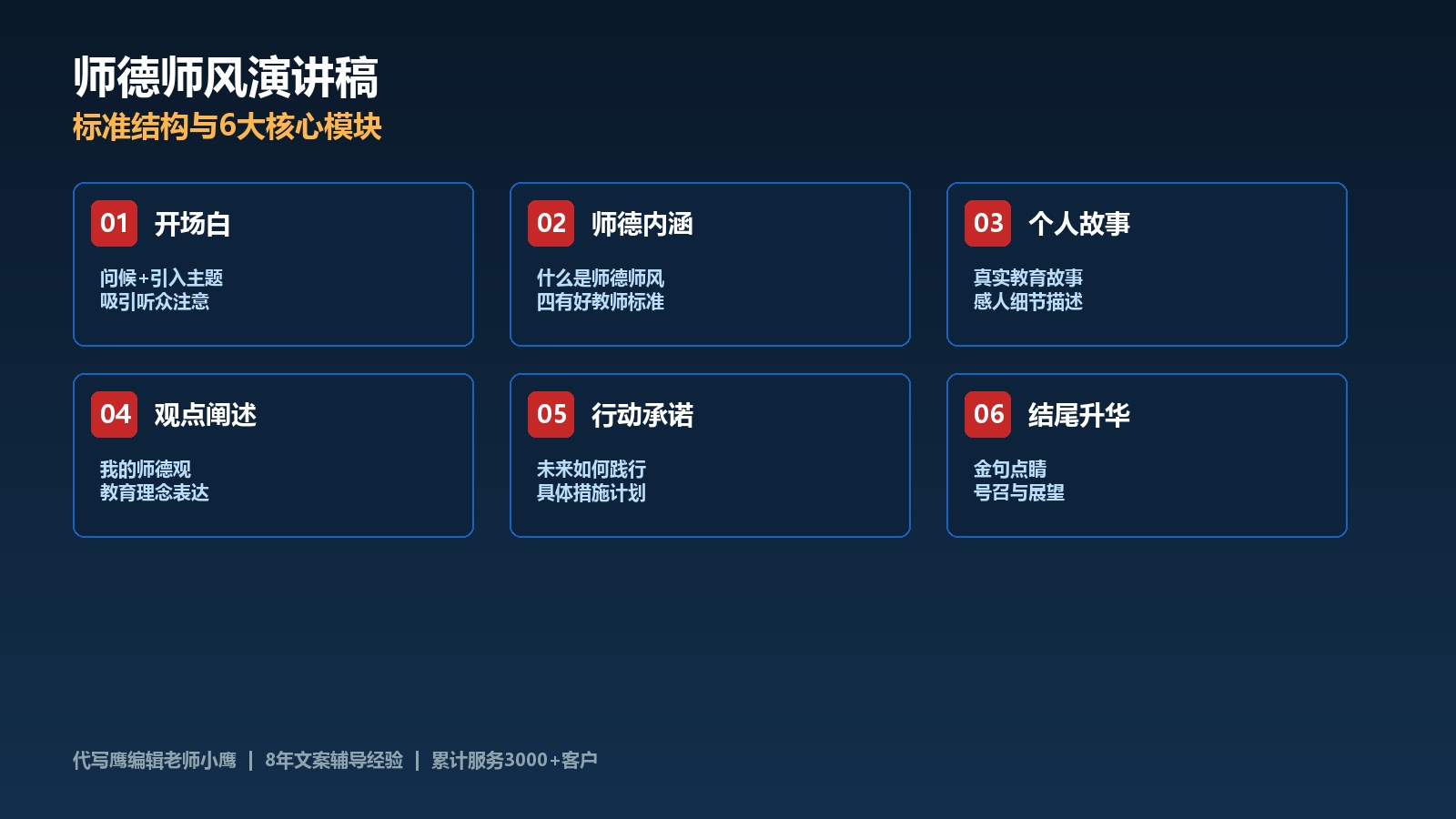 师德师风演讲稿
标准结构与6大核心模块

01 开场白
问候+引入主题
吸引听众注意

02 师德内涵
什么是师德师风
四有好教师标准

03 个人故事
真实教育故事
感人细节描述

04 观点阐述
我的师德观
教育理念表达

05 行动承诺
未来如何践行
具体措施计划

06 结尾升华
金句点睛
号召与展望

代写鹰编辑老师小鹰 | 8年文案辅导经验 | 累计服务3000+客户